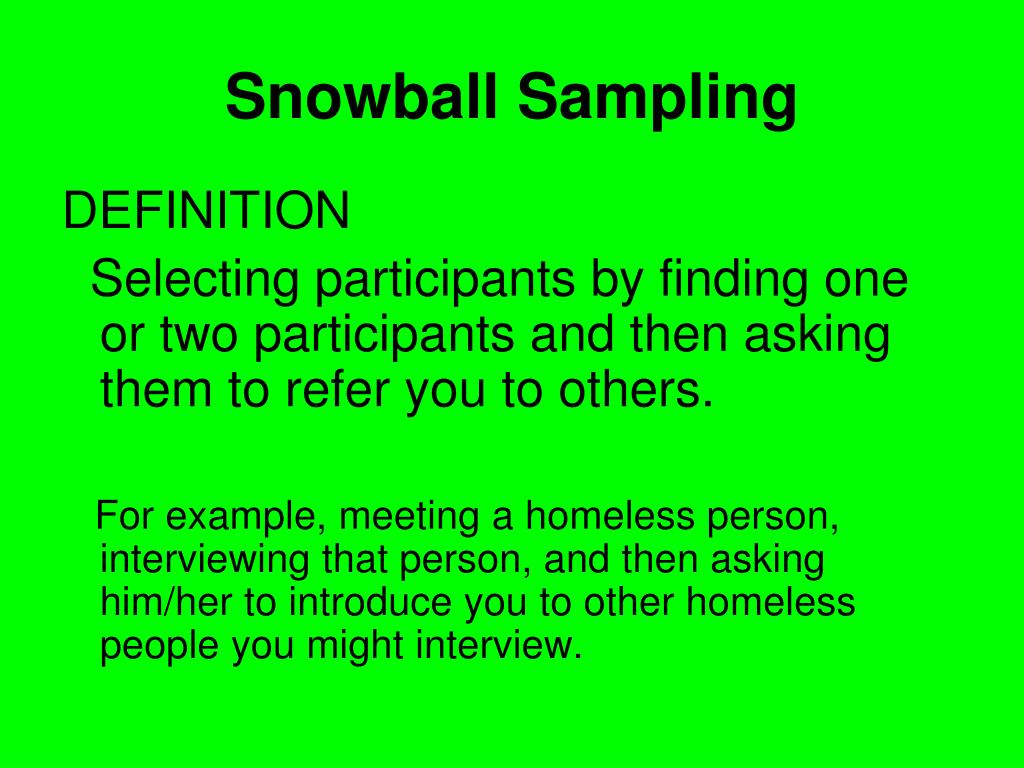 Snowball Sampling

DEFINITION

Selecting participants by finding one or two participants and then asking them to refer you to others.

For example, meeting a homeless person, interviewing that person, and then asking him/her to introduce you to other homeless people you might interview.